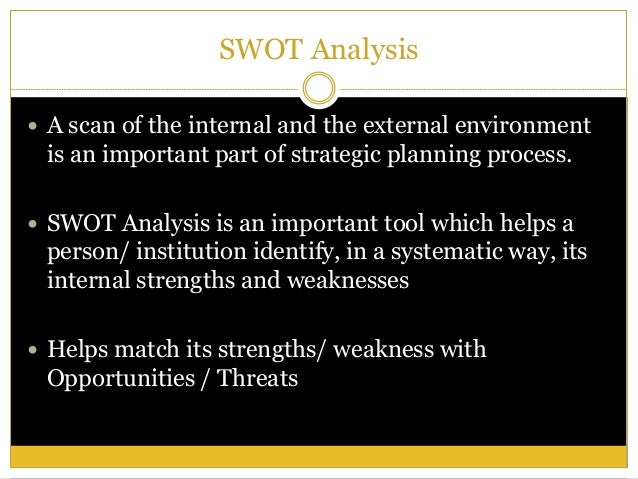 SWOT Analysis

• A scan of the internal and the external environment is an important part of strategic planning process.

• SWOT Analysis is an important tool which helps a person/ institution identify, in a systematic way, its internal strengths and weaknesses

• Helps match its strengths/ weakness with Opportunities / Threats